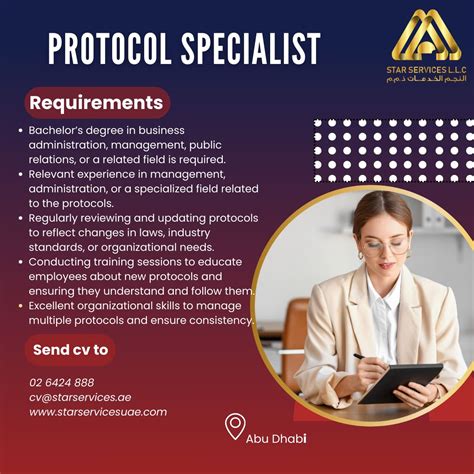 PROTOCOL SPECIALIST

STAR SERVICES L.L.C
النجم للخدمات ذ.م.م

Requirements

• Bachelor's degree in business administration, management, public relations, or a related field is required.
• Relevant experience in management, administration, or a specialized field related to the protocols.
• Regularly reviewing and updating protocols to reflect changes in laws, industry standards, or organizational needs.
• Conducting training sessions to educate employees about new protocols and ensuring they understand and follow them.
• Excellent organizational skills to manage multiple protocols and ensure consistency.

Send cv to

02 6424 888
cv@starservices.ae
www.starservicesuae.com

Abu Dhabi